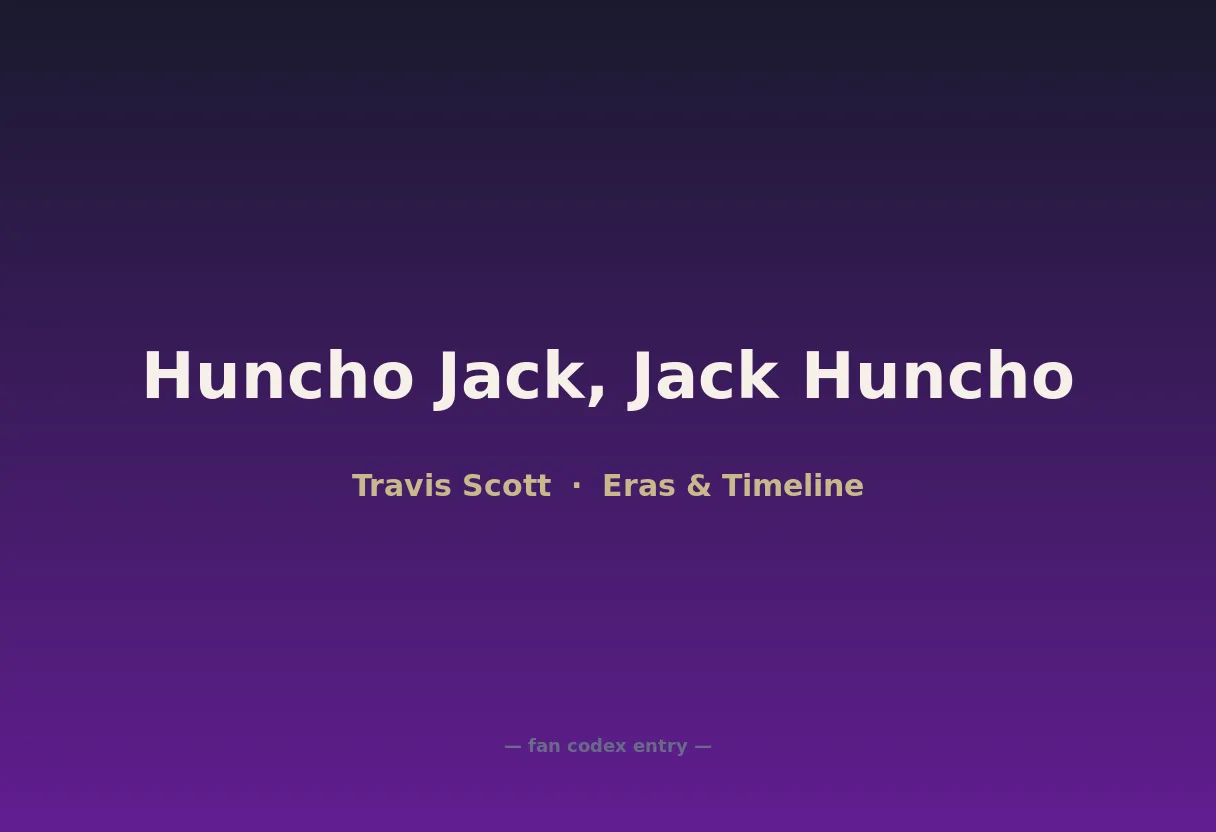 Huncho Jack, Jack Huncho

Travis Scott · Eras & Timeline

— fan codex entry —